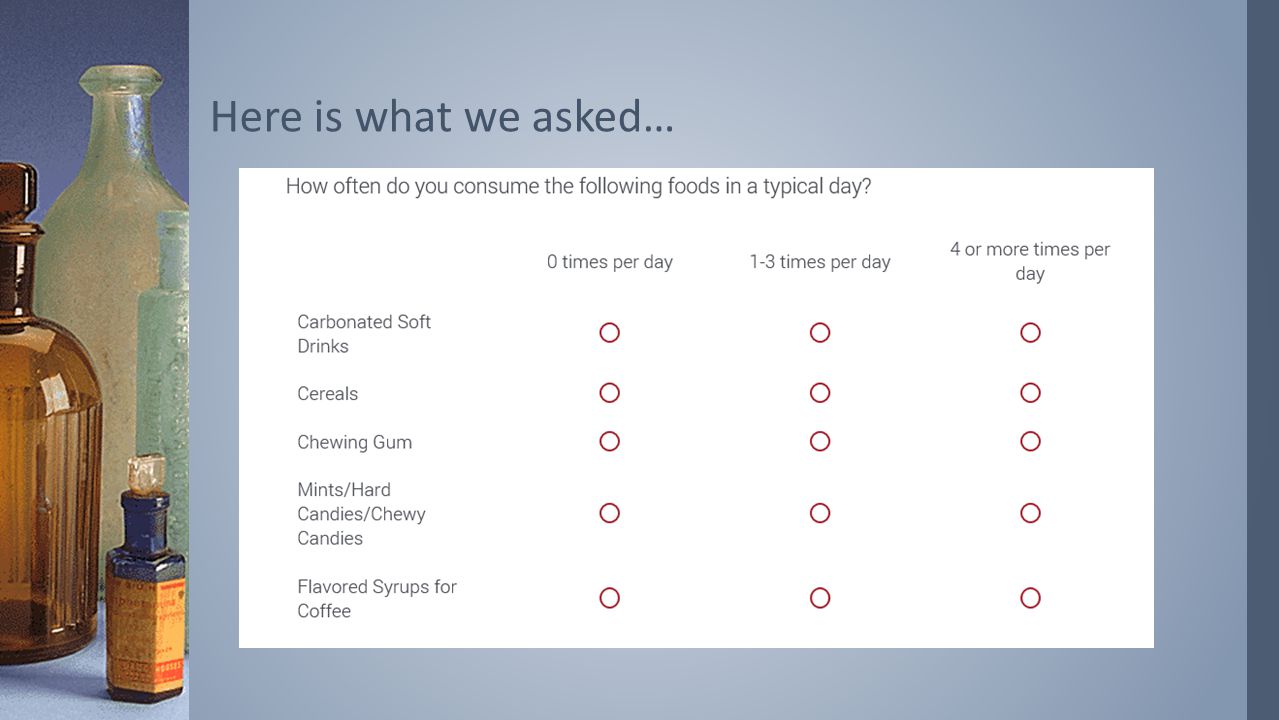 Here is what we asked…

How often do you consume the following foods in a typical day?

| | 0 times per day | 1-3 times per day | 4 or more times per day |
|---|---|---|---|
| Carbonated Soft Drinks | ○ | ○ | ○ |
| Cereals | ○ | ○ | ○ |
| Chewing Gum | ○ | ○ | ○ |
| Mints/Hard Candies/Chewy Candies | ○ | ○ | ○ |
| Flavored Syrups for Coffee | ○ | ○ | ○ |